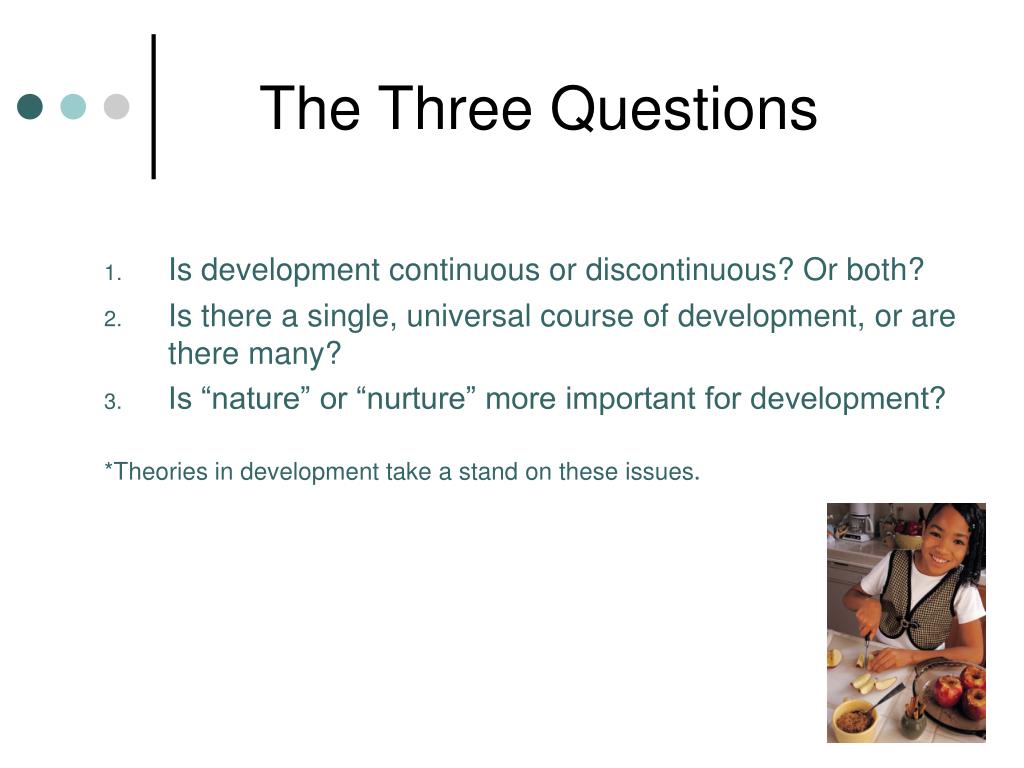 The Three Questions

1. Is development continuous or discontinuous? Or both?
2. Is there a single, universal course of development, or are there many?
3. Is “nature” or “nurture” more important for development?

*Theories in development take a stand on these issues.